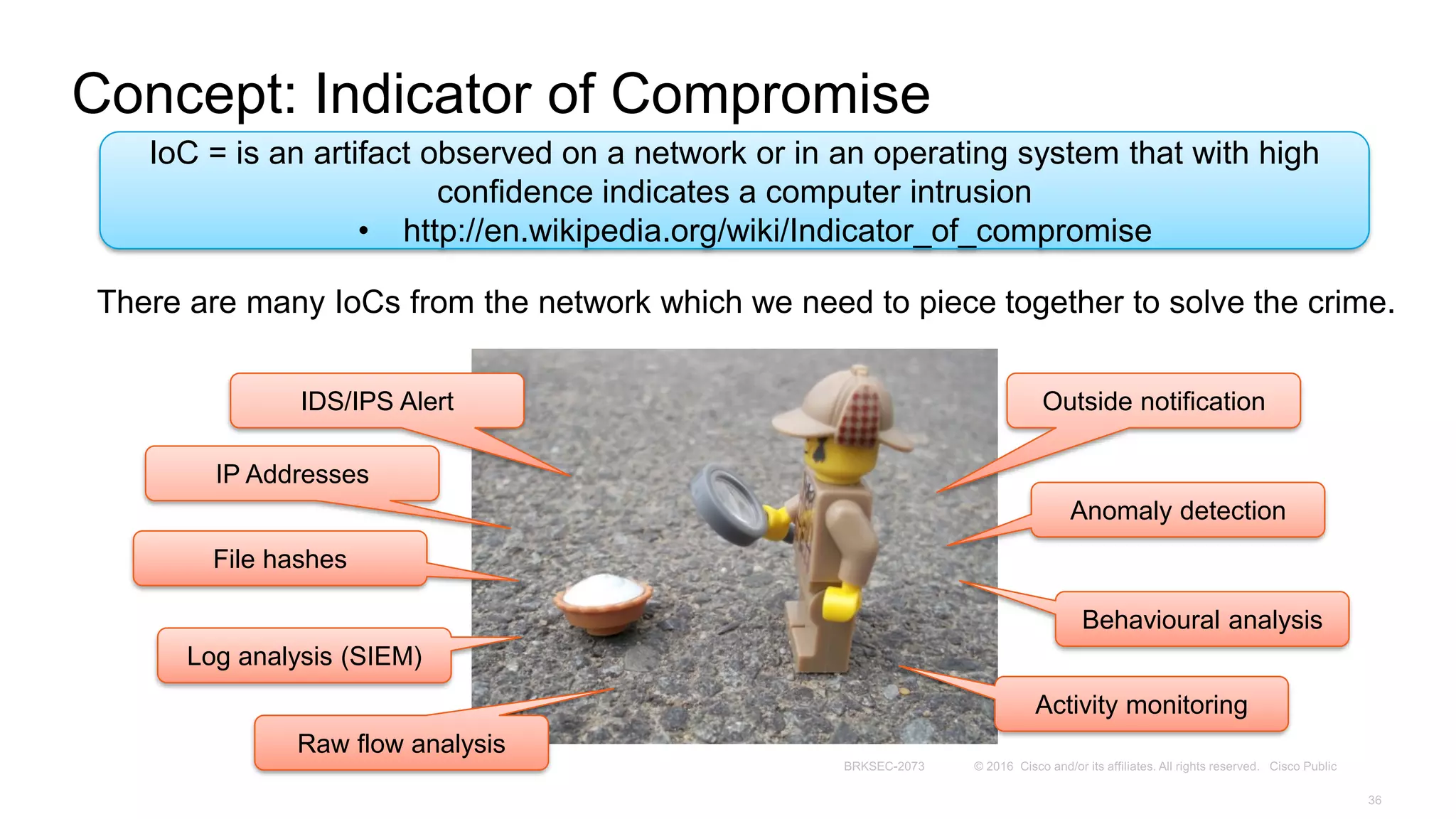 Concept: Indicator of Compromise

IoC = is an artifact observed on a network or in an operating system that with high confidence indicates a computer intrusion

• http://en.wikipedia.org/wiki/Indicator_of_compromise

There are many IoCs from the network which we need to piece together to solve the crime.

IDS/IPS Alert

IP Addresses

File hashes

Log analysis (SIEM)

Raw flow analysis

Outside notification

Anomaly detection

Behavioural analysis

Activity monitoring

BRKSEC-2073

© 2016 Cisco and/or its affiliates. All rights reserved. Cisco Public

36